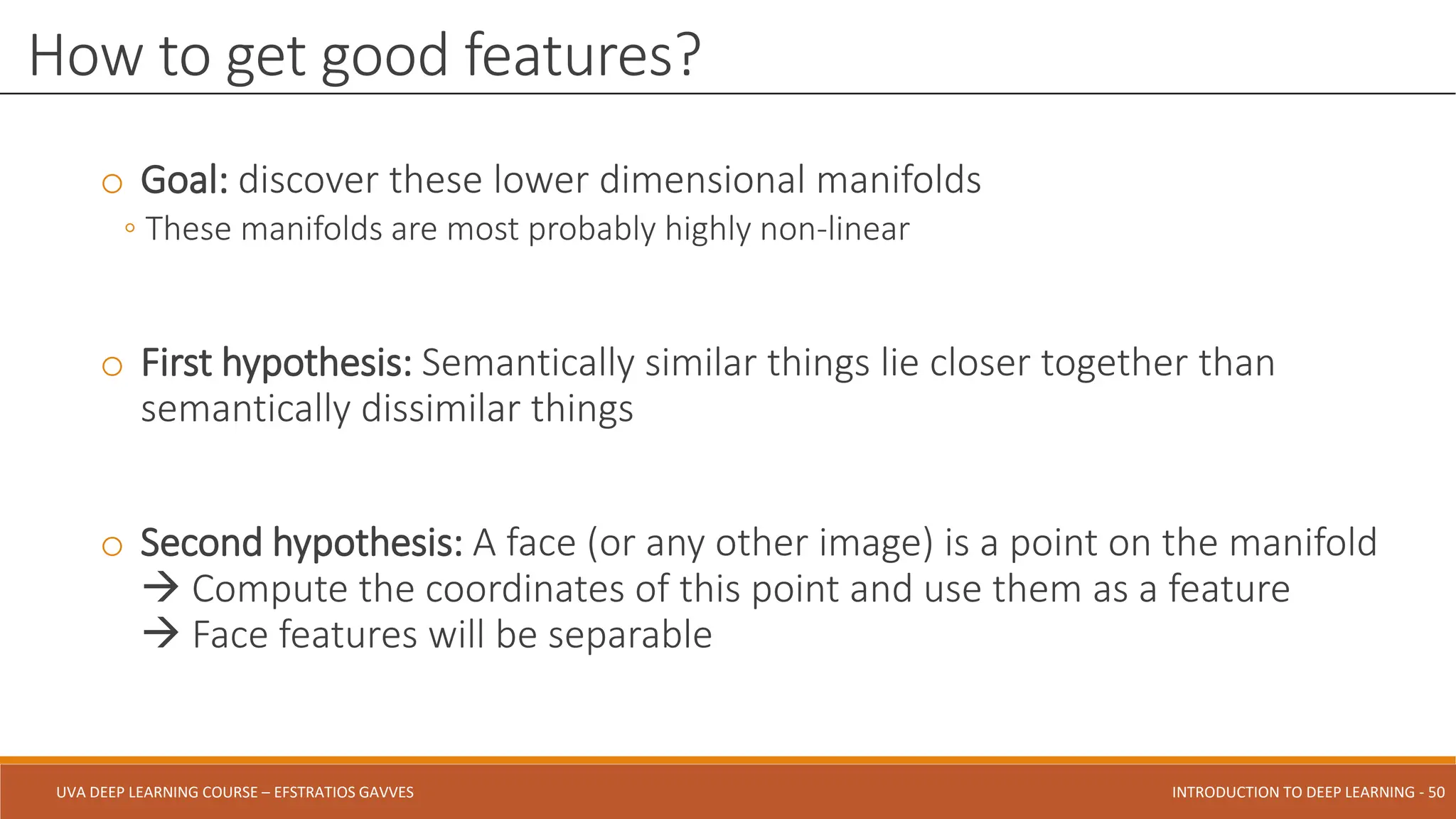 How to get good features?

○ Goal: discover these lower dimensional manifolds
◦ These manifolds are most probably highly non-linear

○ First hypothesis: Semantically similar things lie closer together than semantically dissimilar things

○ Second hypothesis: A face (or any other image) is a point on the manifold
→ Compute the coordinates of this point and use them as a feature
→ Face features will be separable

UVA DEEP LEARNING COURSE – EFSTRATIOS GAVVES

INTRODUCTION TO DEEP LEARNING - 50